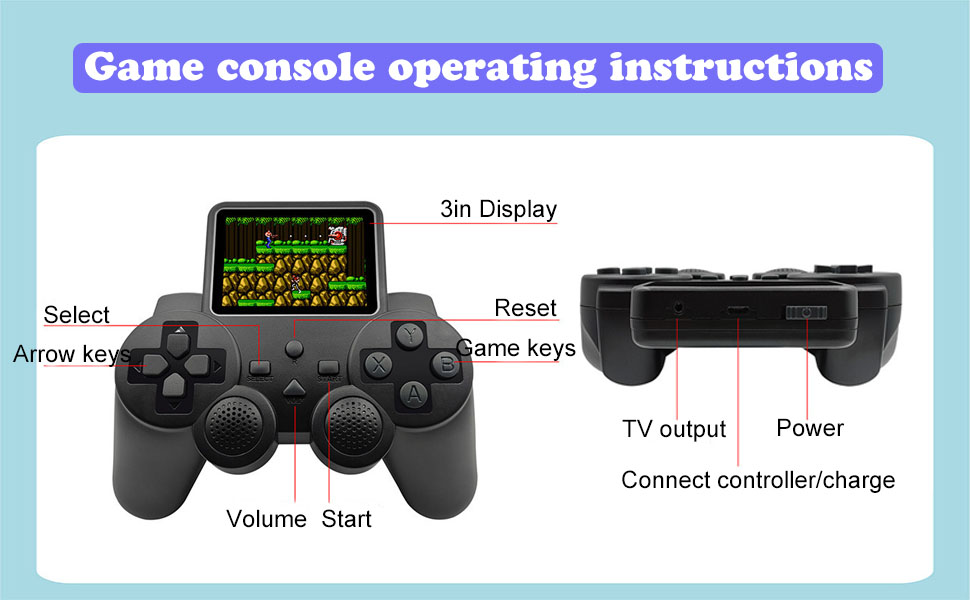 Game console operating instructions

3in Display

Select

Reset

Arrow keys

Game keys

Y

X

B

A

Volume

Start

TV output

Power

Connect controller/charge